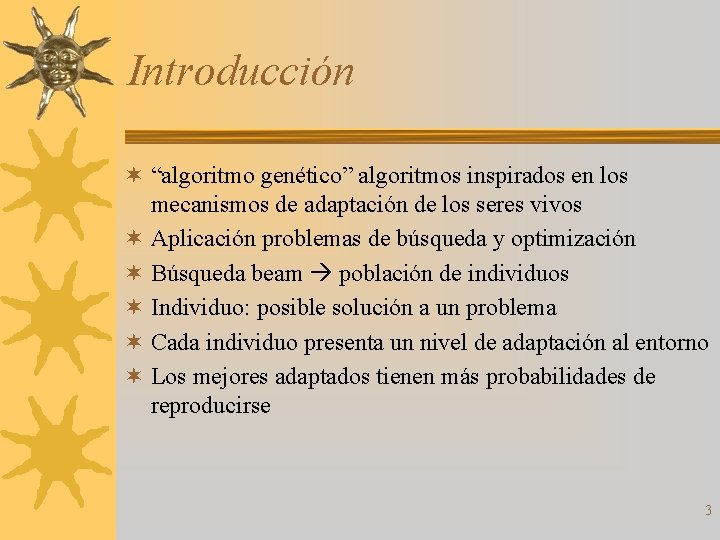 Introducción

✶ “algoritmo genético” algoritmos inspirados en los mecanismos de adaptación de los seres vivos
✶ Aplicación problemas de búsqueda y optimización
✶ Búsqueda beam → población de individuos
✶ Individuo: posible solución a un problema
✶ Cada individuo presenta un nivel de adaptación al entorno
✶ Los mejores adaptados tienen más probabilidades de reproducirse

3